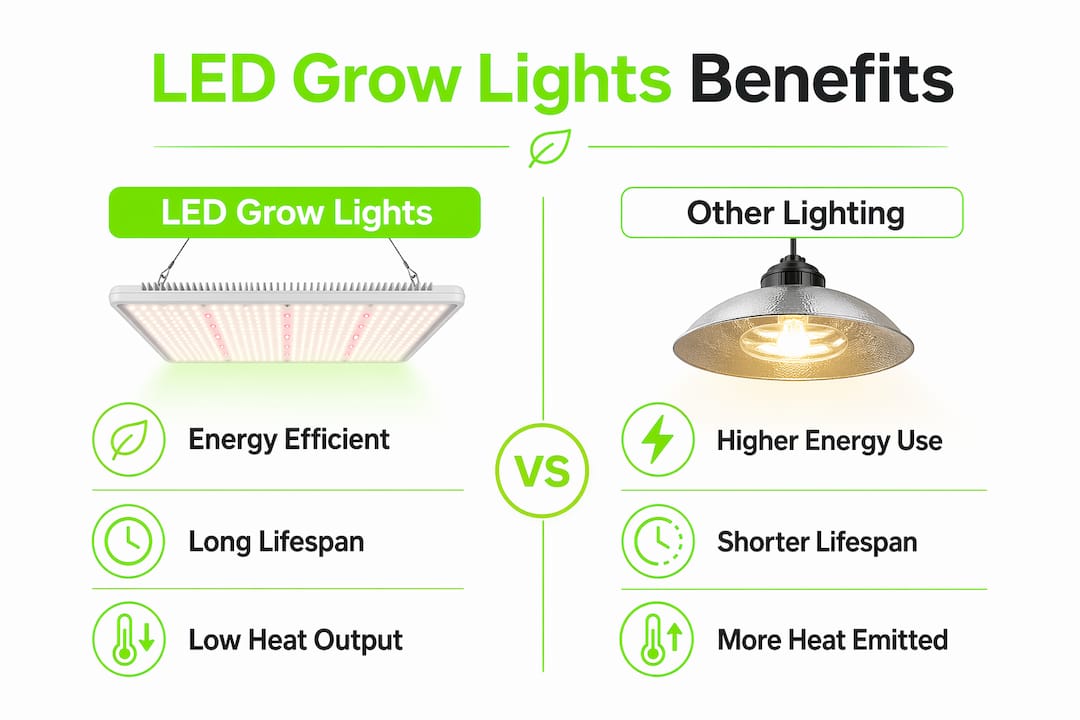 LED Grow Lights Benefits

LED Grow Lights

Energy Efficient

Long Lifespan

Low Heat Output

VS

Other Lighting

Higher Energy Use

Shorter Lifespan

More Heat Emitted